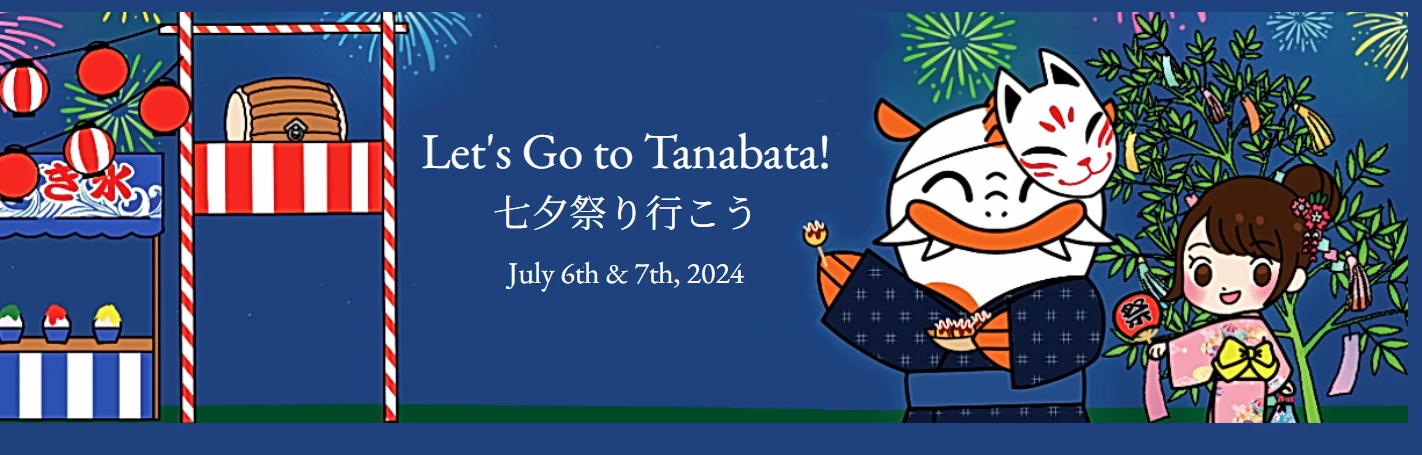 き氷

Let's Go to Tanabata!
七夕祭り行こう
July 6th & 7th, 2024

祭